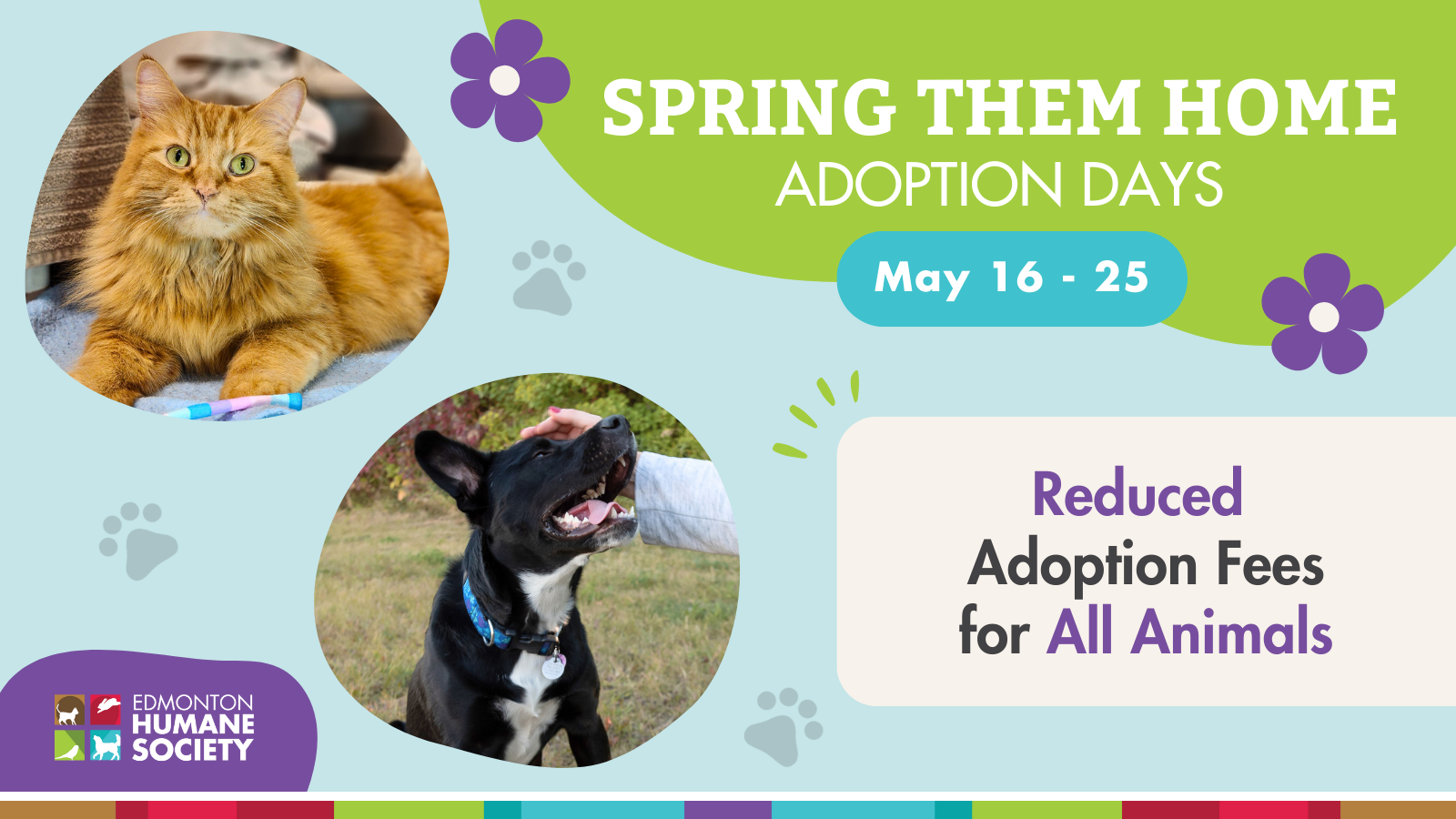 SPRING THEM HOME
ADOPTION DAYS

May 16 - 25

Reduced
Adoption Fees
for All Animals

EDMONTON
HUMANE
SOCIETY